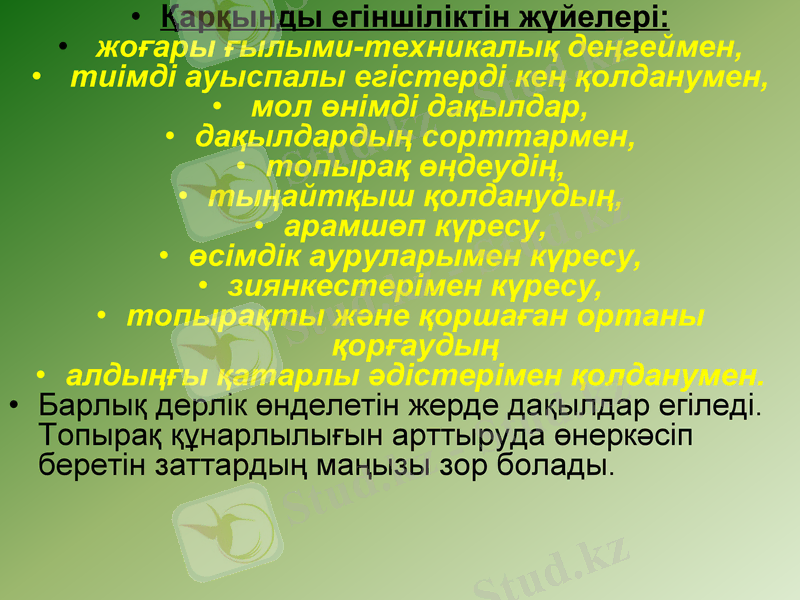 • Қарқынды егіншіліктін жүйелері:
• жоғары ғылыми-техникалық деңгеймен,
• тиімді ауыспалы егістерді кең қолданумен,
• мол өнімді дақылдар,
• дақылдардың сорттармен,
• топырақ өңдеудің,
• тыңайтқыш қолданудың,
• арамшөп күресу,
• өсімдік ауруларымен күресу,
• зиянкестерімен күресу,
• топырақты және қоршаған ортаны қорғаудың
• алдыңғы қатарлы әдістерімен қолданумен.
• Барлық дерлік өнделетін жерде дақылдар егіледі. Топырақ құнарлылығын арттыруда өнеркәсіп беретін заттардың маңызы зор болады.

Stud.kz
Stud.kz
Stud.kz
Stud.kz